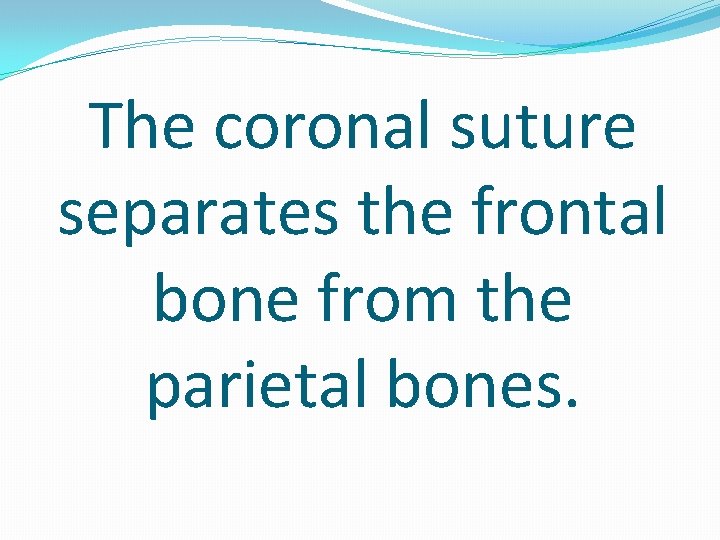 The coronal suture separates the frontal bone from the parietal bones.